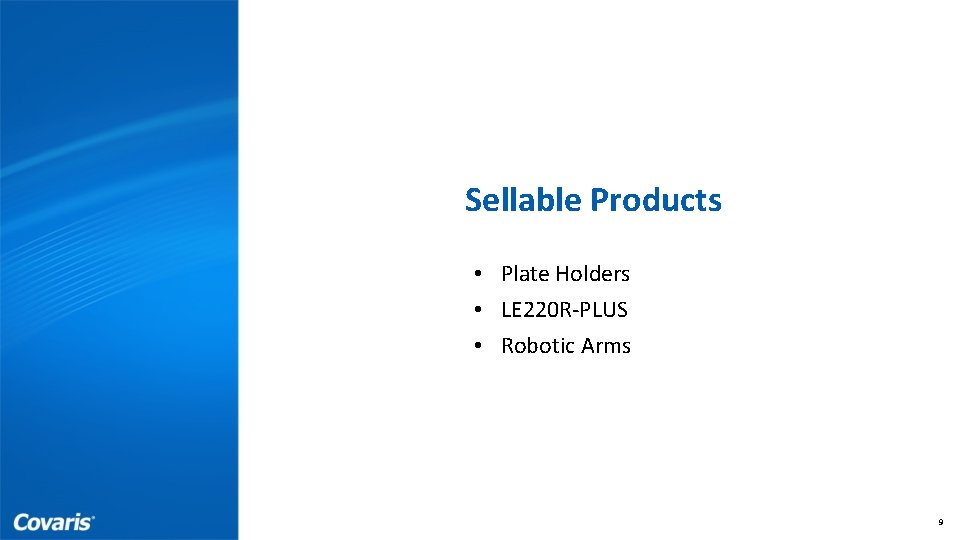 Sellable Products

• Plate Holders
• LE220R-PLUS
• Robotic Arms

Covaris

9